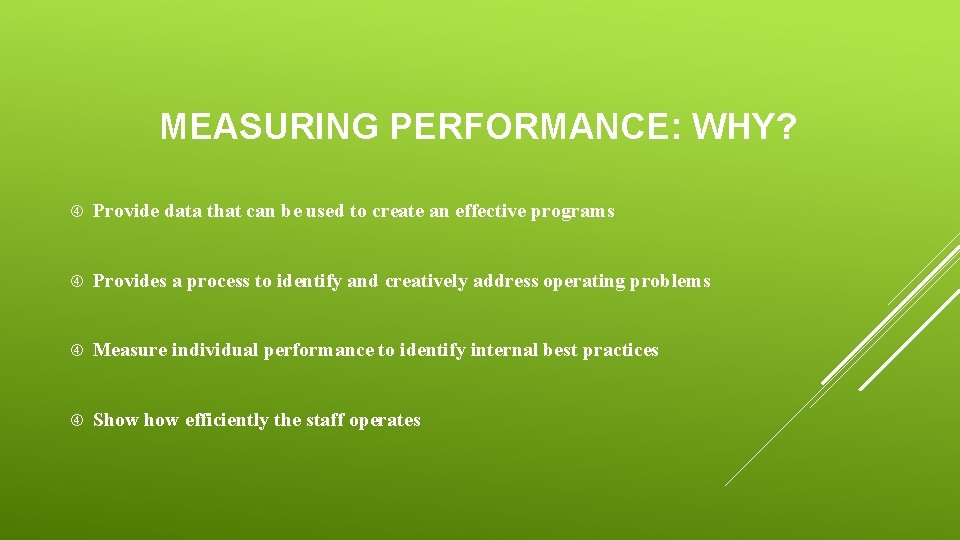 MEASURING PERFORMANCE: WHY?

Provide data that can be used to create an effective programs

Provides a process to identify and creatively address operating problems

Measure individual performance to identify internal best practices

Show how efficiently the staff operates